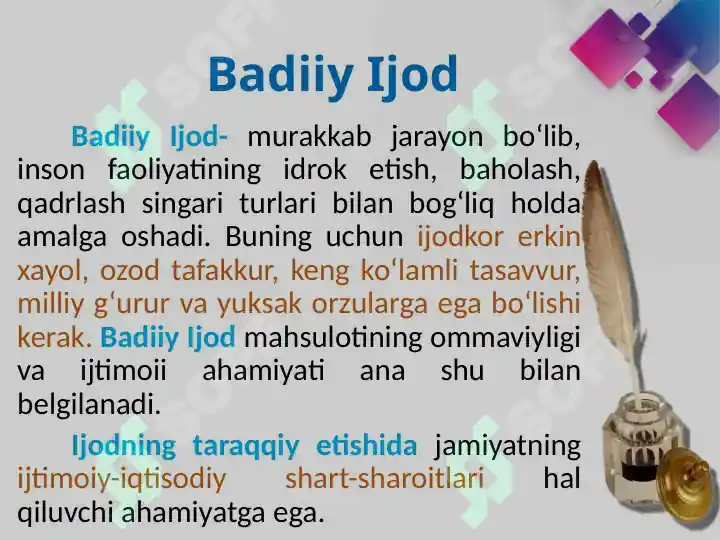 Badiiy Ijod

Badiiy Ijod- murakkab jarayon bo‘lib, inson faoliyatining idrok etish, baholash, qadrlash singari turlari bilan bog‘liq holda amalga oshadi. Buning uchun ijodkor erkin xayol, ozod tafakkur, keng ko‘lamli tasavvur, milliy g‘urur va yuksak orzularga ega bo‘lishi kerak. Badiiy Ijod mahsulotining ommaviyligi va ijtimoii ahamiyati ana shu bilan belgilanadi.

Ijodning taraqqiy etishida jamiyatning ijtimoiy-iqtisodiy shart-sharoitlari hal qiluvchi ahamiyatga ega.